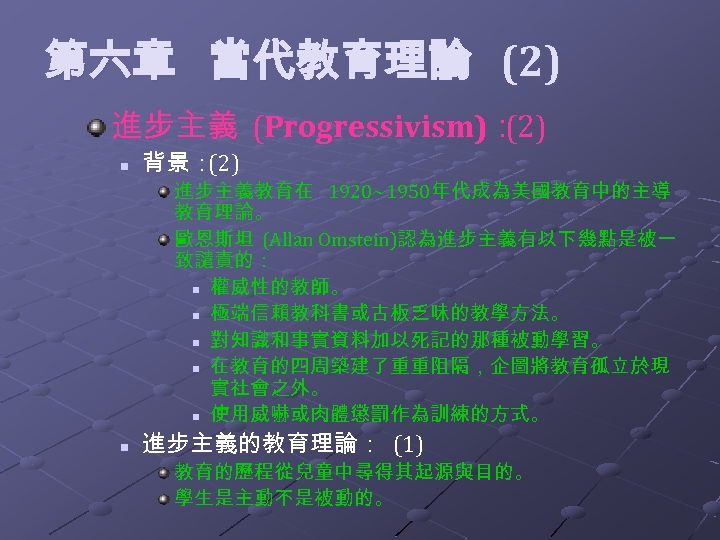 第六章　當代教育理論 (2)

進步主義 (Progressivism) :(2)

背景 :(2)

進步主義教育在 1920~1950年代成為美國教育中的主導教育理論。

歐恩斯坦 (Allan Omstein)認為進步主義有以下幾點是被一致譴責的：

權威性的教師。

極端信賴教科書或古板乏味的教學方法。

對知識和事實資料加以死記的那種被動學習。

在教育的四周築建了重重阻隔，企圖將教育孤立於現實社會之外。

使用威嚇或肉體懲罰作為訓練的方式。

進步主義的教育理論： (1)

教育的歷程從兒童中尋得其起源與目的。

學生是主動不是被動的。